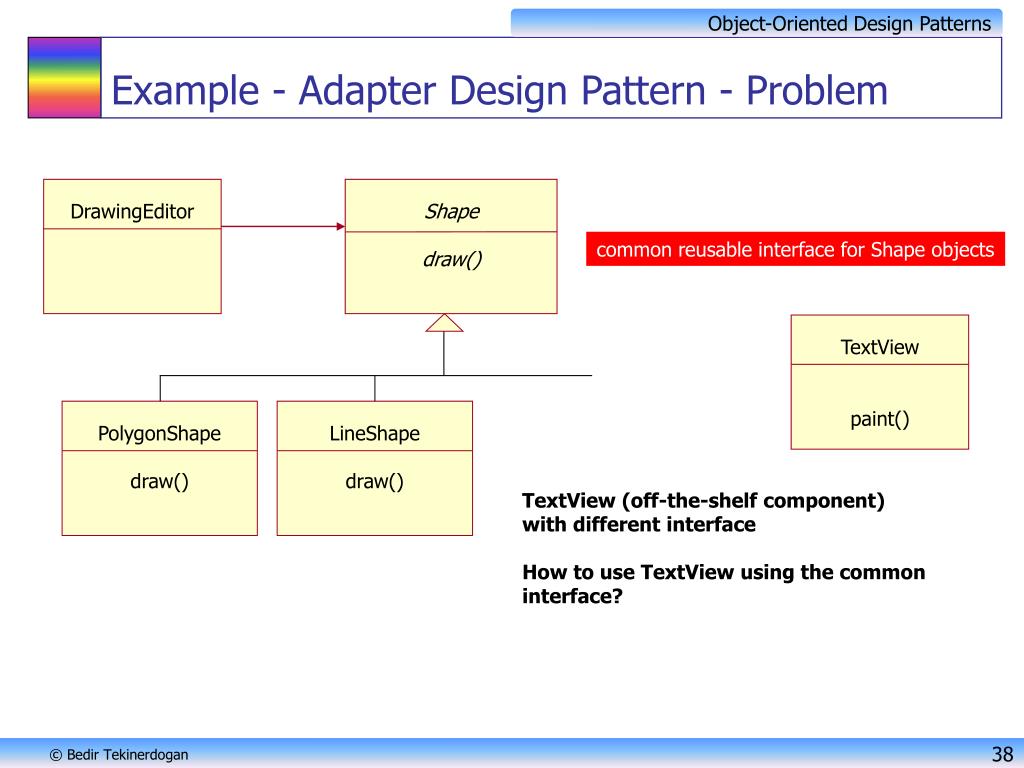 Object-Oriented Design Patterns

Example - Adapter Design Pattern - Problem

DrawingEditor

Shape

draw()

common reusable interface for Shape objects

TextView

paint()

PolygonShape

draw()

LineShape

draw()

TextView (off-the-shelf component) with different interface

How to use TextView using the common interface?

© Bedir Tekinerdogan

38